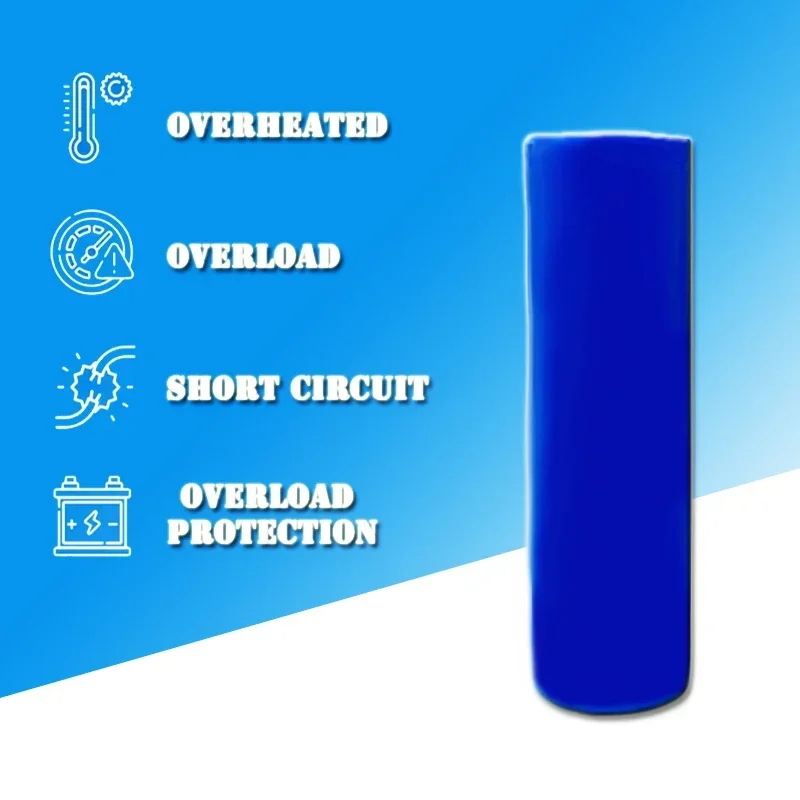 OVERHEATED

OVERLOAD

SHORT CIRCUIT

OVERLOAD PROTECTION